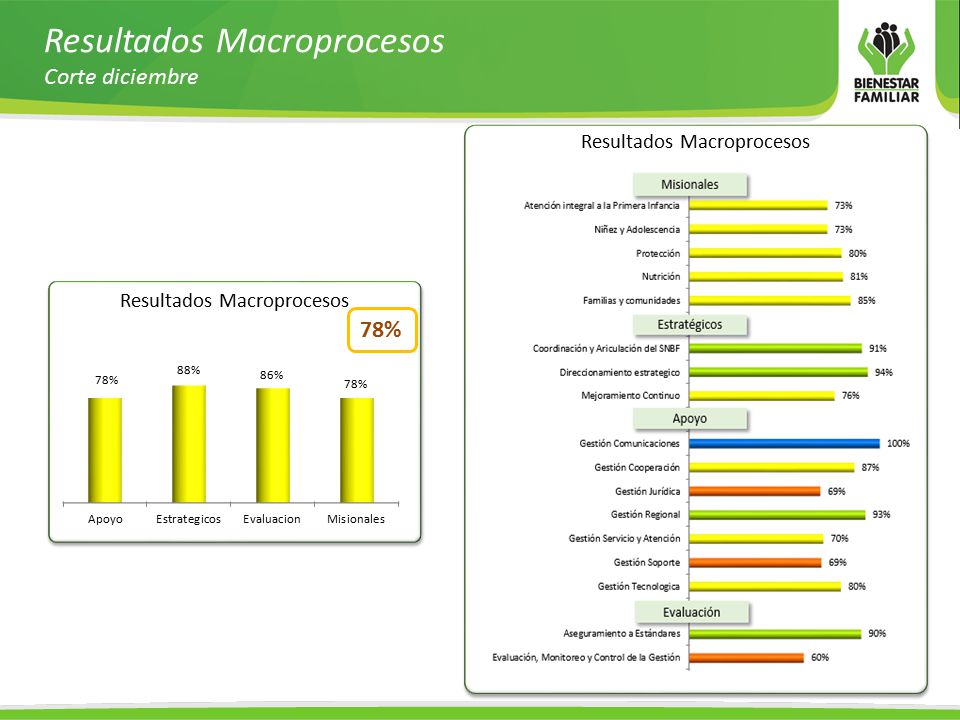 Resultados Macroprocesos
Corte diciembre

BIENESTAR FAMILIAR

Resultados Macroprocesos

78%

78%
88%
86%
78%

Apoyo
Estrategicos
Evaluacion
Misionales

Resultados Macroprocesos

Misionales

Atención integral a la Primera Infancia 73%
Niñez y Adolescencia 73%
Protección 80%
Nutrición 81%
Familias y comunidades 85%

Estratégicos

Coordinación y Ariculación del SNBF 91%
Direccionamiento estrategico 94%
Mejoramiento Continuo 76%

Apoyo

Gestión Comunicaciones 100%
Gestión Cooperación 87%
Gestión Jurídica 69%
Gestión Regional 93%
Gestión Servicio y Atención 70%
Gestión Soporte 69%
Gestión Tecnologica 80%

Evaluación

Aseguramiento a Estándares 90%
Evaluación, Monitoreo y Control de la Gestión 60%